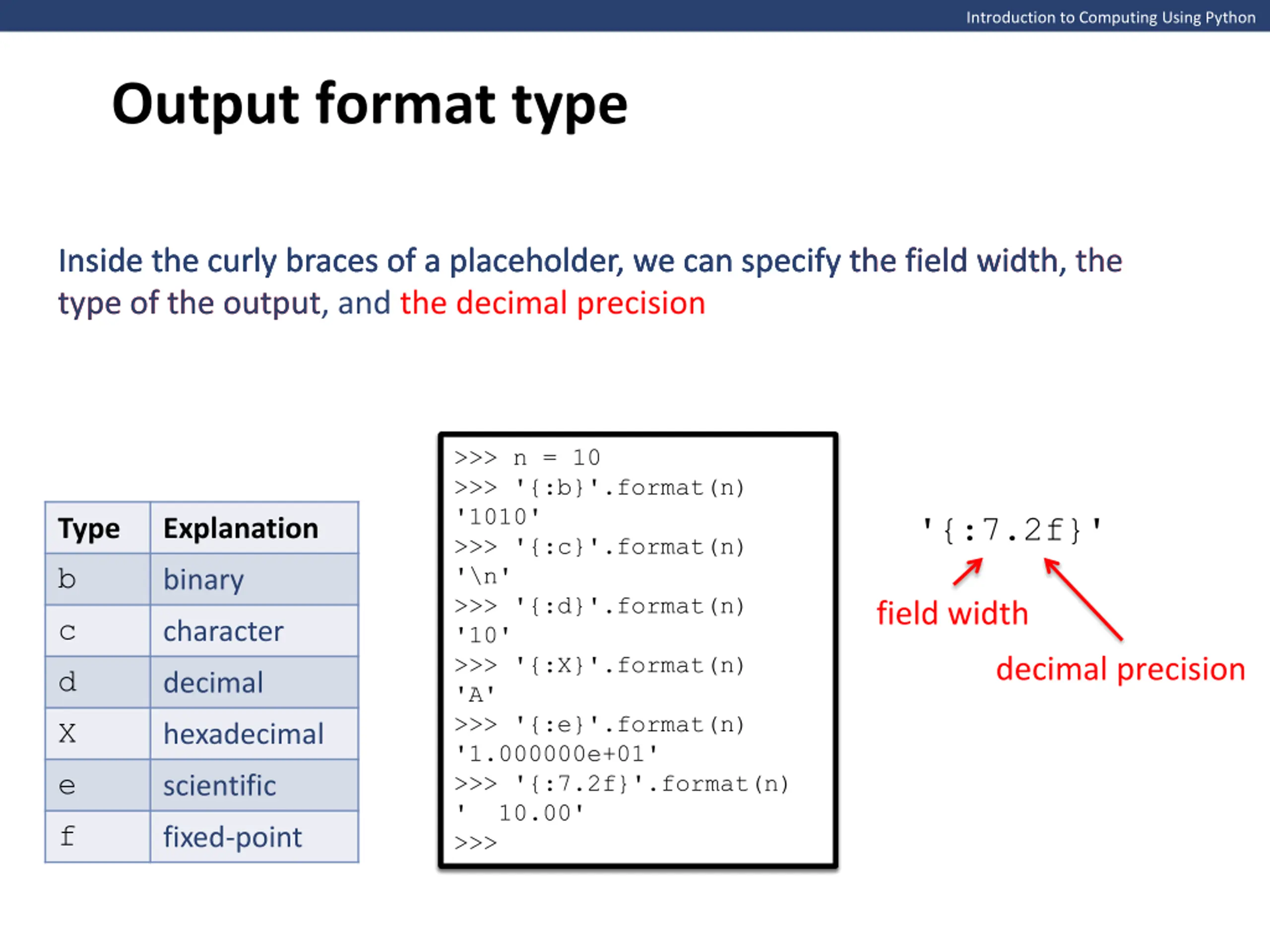 Introduction to Computing Using Python

Output format type

Inside the curly braces of a placeholder, we can specify the field width, the type of the output, and the decimal precision

| Type | Explanation |
|---|---|
| b | binary |
| c | character |
| d | decimal |
| X | hexadecimal |
| e | scientific |
| f | fixed-point |

>>> n = 10
>>> '{:b}'.format(n)
'1010'
>>> '{:c}'.format(n)
'\n'
>>> '{:d}'.format(n)
'10'
>>> '{:X}'.format(n)
'A'
>>> '{:e}'.format(n)
'1.000000e+01'
>>> '{:7.2f}'.format(n)
'   10.00'
>>>

'{:7.2f}'

field width

decimal precision